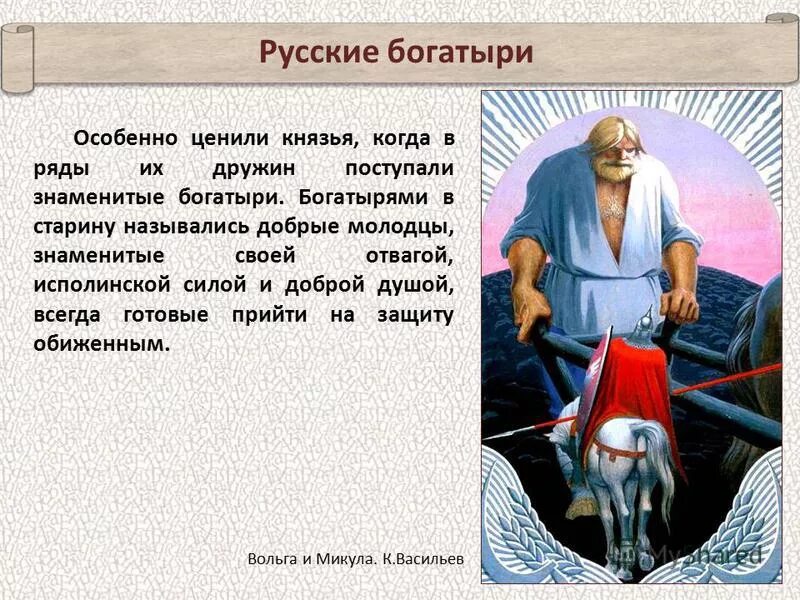 Русские богатыри

Особенно ценили князья, когда в ряды их дружин поступали знаменитые богатыри. Богатырями в старину назывались добрые молодцы, знаменитые своей отвагой, исполинской силой и доброй душой, всегда готовые прийти на защиту обиженным.

Вольга и Микула. К.Васильев

MyShared